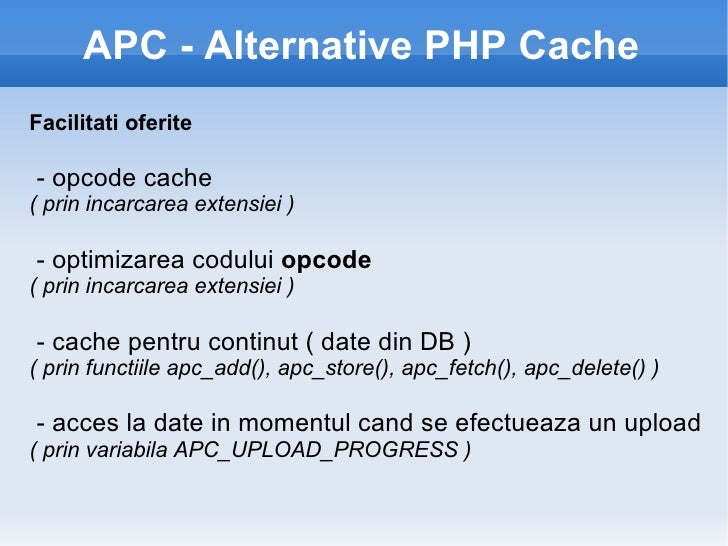 APC - Alternative PHP Cache

Facilitati oferite

- opcode cache
( prin incarcarea extensiei )

- optimizarea codului opcode
( prin incarcarea extensiei )

- cache pentru continut ( date din DB )
( prin functiile apc_add(), apc_store(), apc_fetch(), apc_delete() )

- acces la date in momentul cand se efectueaza un upload
( prin variabila APC_UPLOAD_PROGRESS )